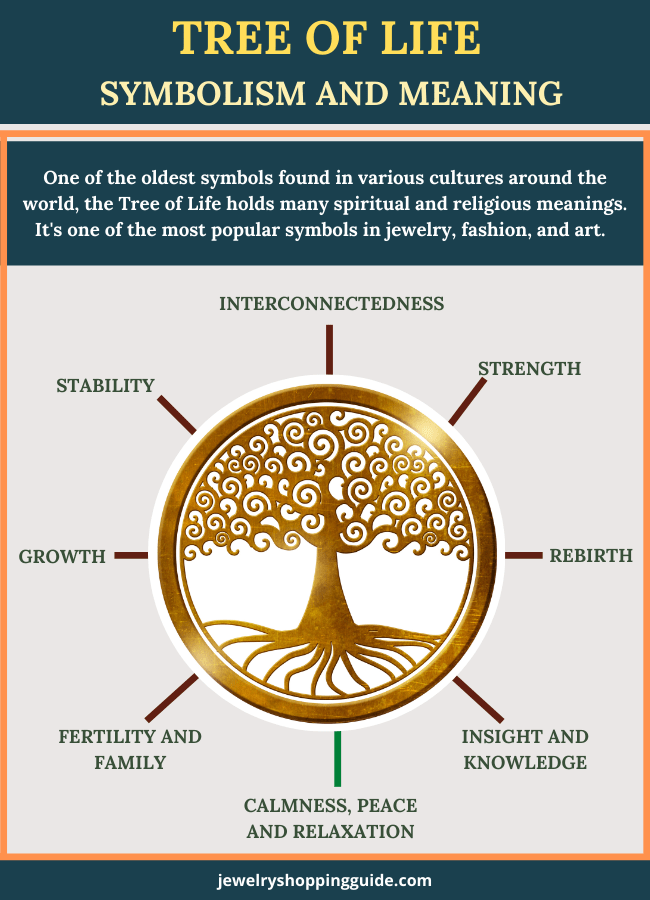 TREE OF LIFE
SYMBOLISM AND MEANING

One of the oldest symbols found in various cultures around the world, the Tree of Life holds many spiritual and religious meanings. It's one of the most popular symbols in jewelry, fashion, and art.

INTERCONNECTEDNESS

STABILITY

STRENGTH

GROWTH

REBIRTH

FERTILITY AND FAMILY

INSIGHT AND KNOWLEDGE

CALMNESS, PEACE AND RELAXATION

jewelryshoppingguide.com